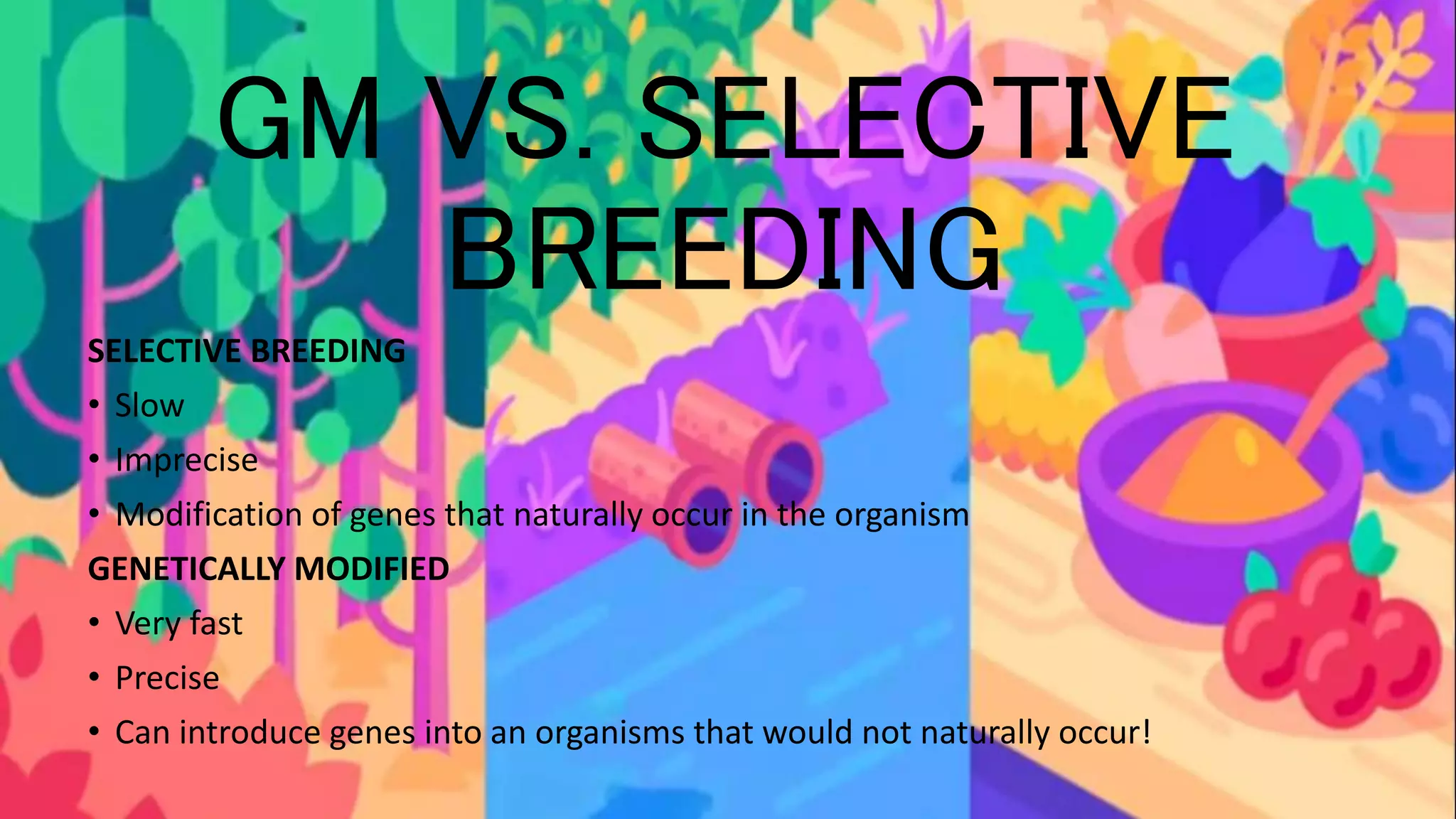 GM VS. SELECTIVE BREEDING

SELECTIVE BREEDING

• Slow

• Imprecise

• Modification of genes that naturally occur in the organism

GENETICALLY MODIFIED

• Very fast

• Precise

• Can introduce genes into an organisms that would not naturally occur!